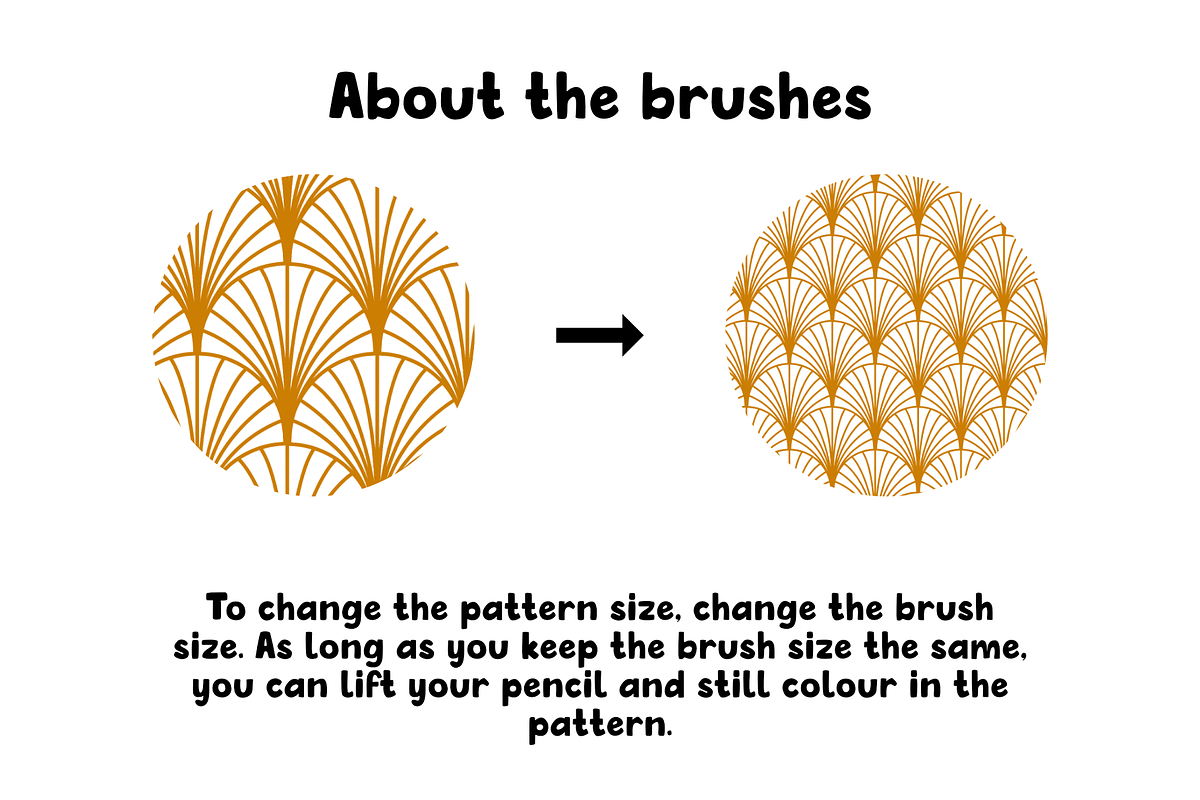 About the brushes

To change the pattern size, change the brush size. As long as you keep the brush size the same, you can lift your pencil and still colour in the pattern.